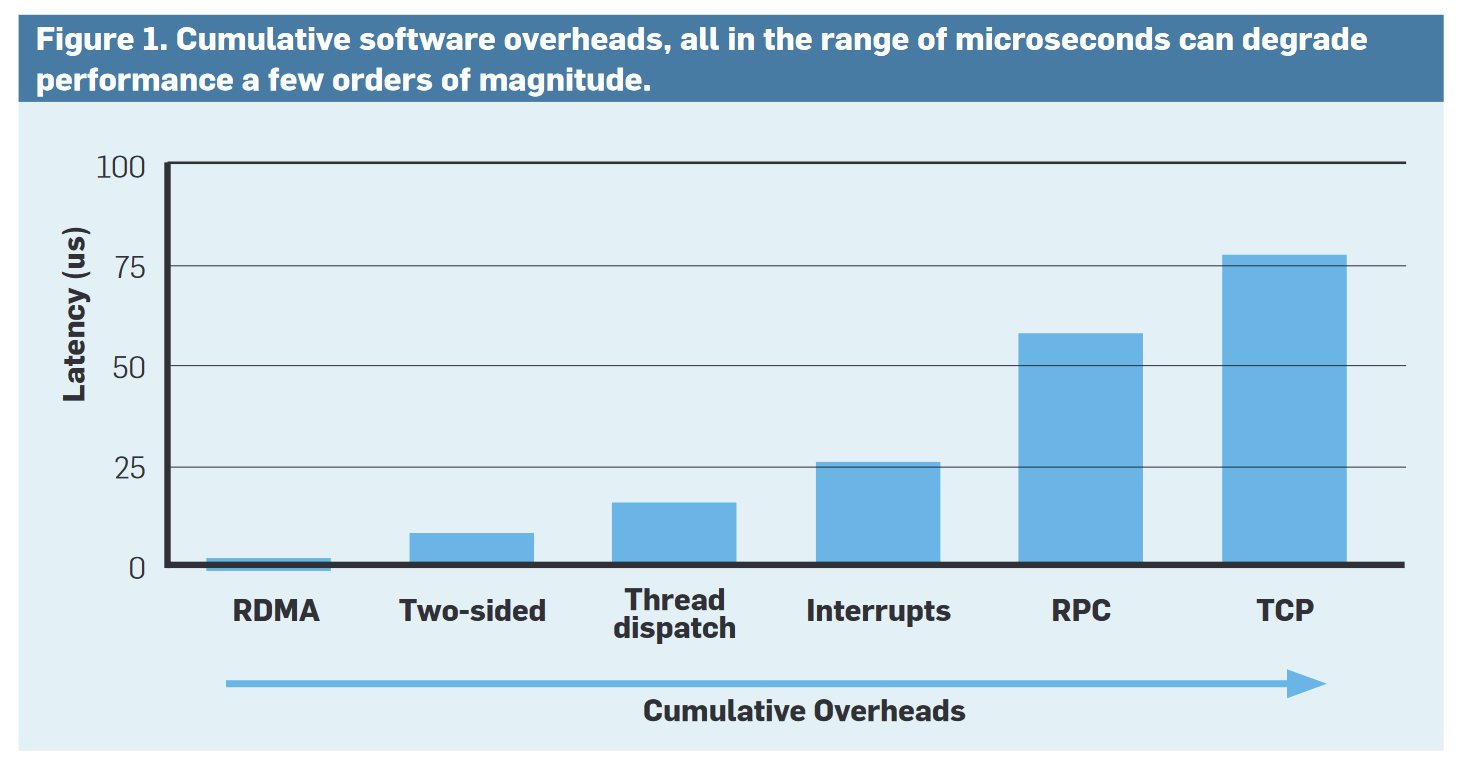 Figure 1. Cumulative software overheads, all in the range of microseconds can degrade performance a few orders of magnitude.

Latency (us)

100
75
50
25
0

RDMA
Two-sided
Thread dispatch
Interrupts
RPC
TCP

Cumulative Overheads